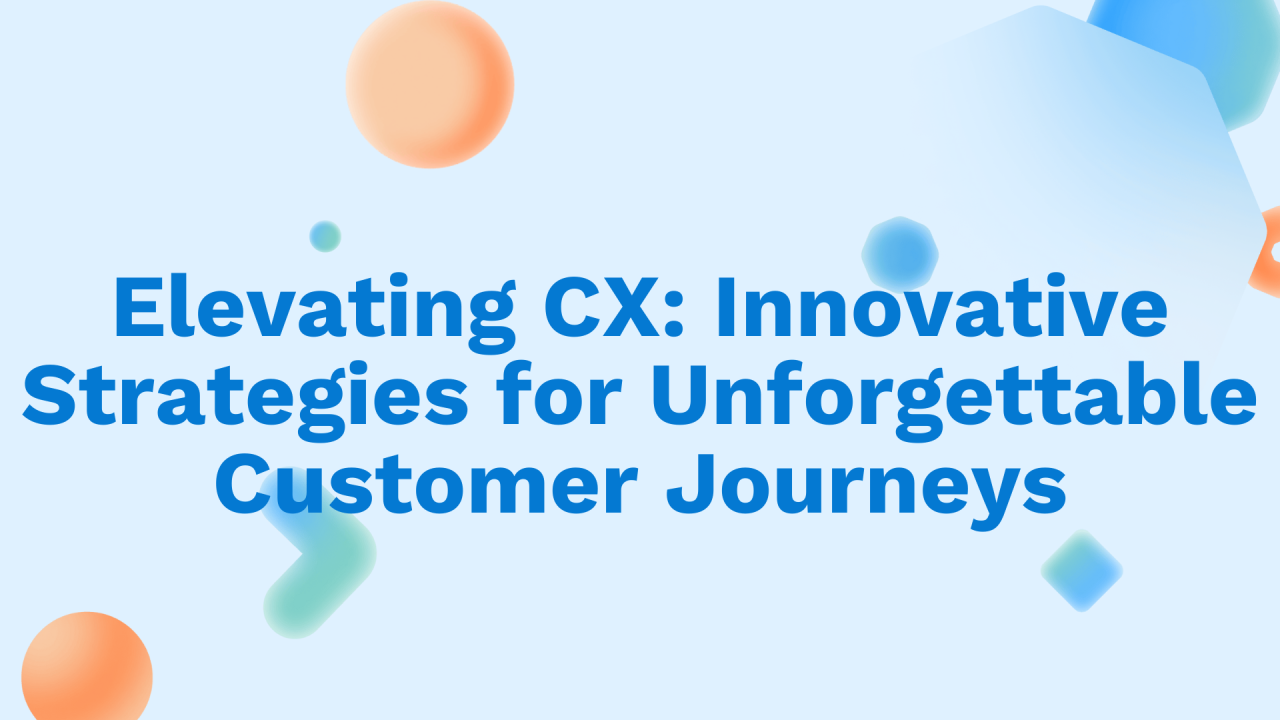 Elevating CX: Innovative Strategies for Unforgettable Customer Journeys